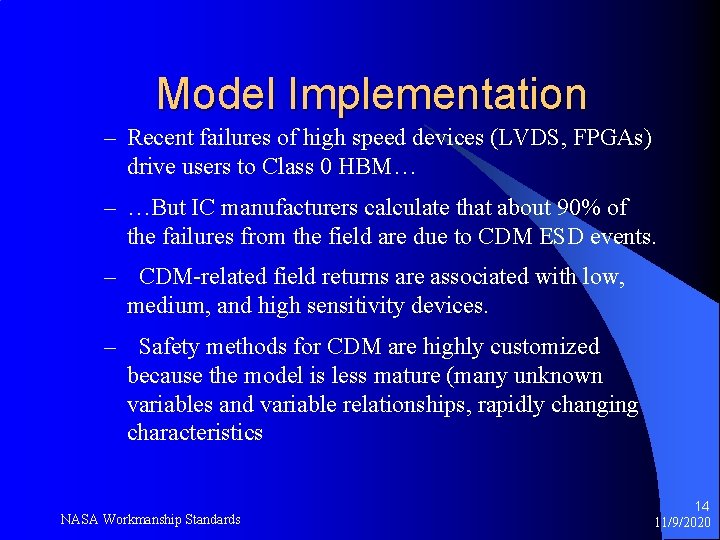 Model Implementation

– Recent failures of high speed devices (LVDS, FPGAs) drive users to Class 0 HBM…

– …But IC manufacturers calculate that about 90% of the failures from the field are due to CDM ESD events.

– CDM-related field returns are associated with low, medium, and high sensitivity devices.

– Safety methods for CDM are highly customized because the model is less mature (many unknown variables and variable relationships, rapidly changing characteristics

NASA Workmanship Standards

14
11/9/2020